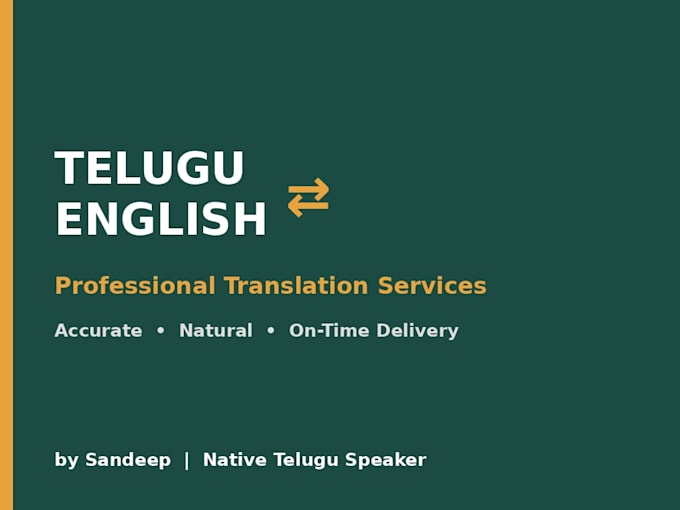 TELUGU ⇄
ENGLISH

Professional Translation Services

Accurate • Natural • On-Time Delivery

by Sandeep | Native Telugu Speaker